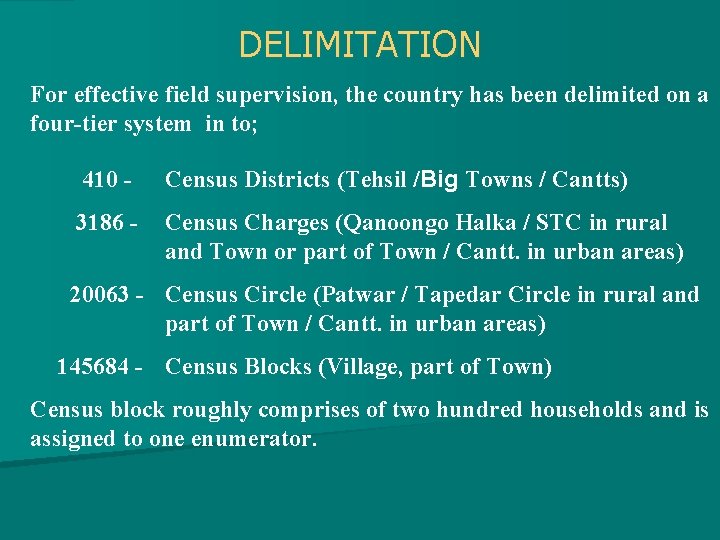 DELIMITATION

For effective field supervision, the country has been delimited on a four-tier system in to;

410 - Census Districts (Tehsil /Big Towns / Cantts)

3186 - Census Charges (Qanoongo Halka / STC in rural and Town or part of Town / Cantt. in urban areas)

20063 - Census Circle (Patwar / Tapedar Circle in rural and part of Town / Cantt. in urban areas)

145684 - Census Blocks (Village, part of Town)

Census block roughly comprises of two hundred households and is assigned to one enumerator.